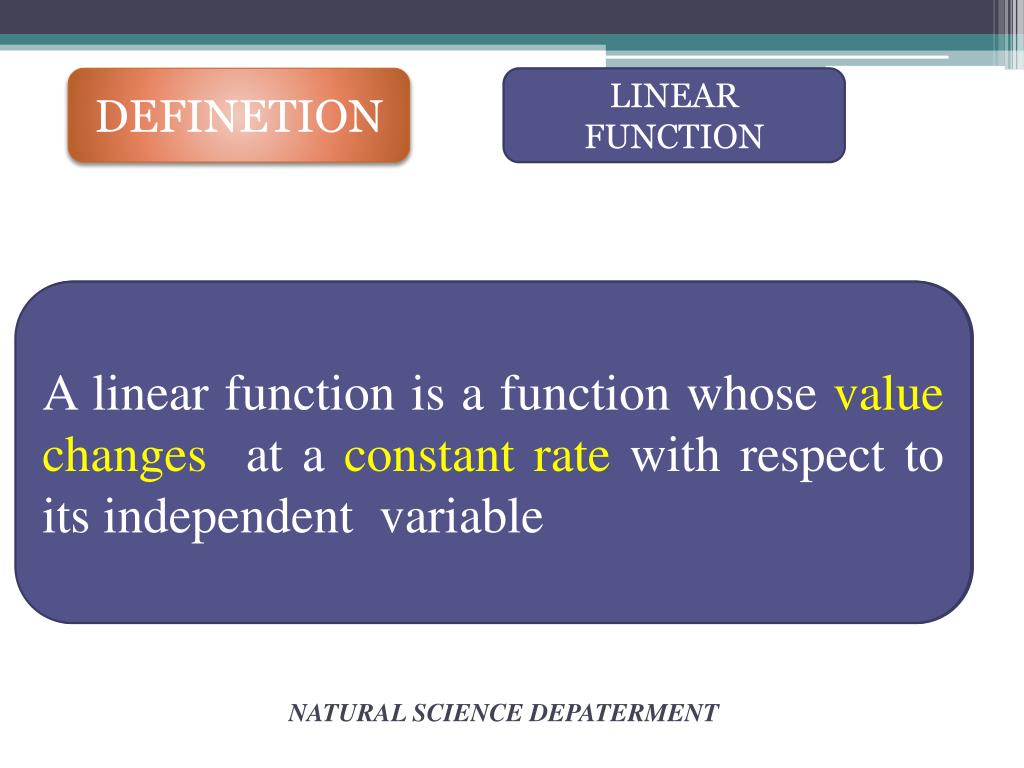 DEFINETION

LINEAR FUNCTION

A linear function is a function whose value changes at a constant rate with respect to its independent variable

NATURAL SCIENCE DEPATERMENT